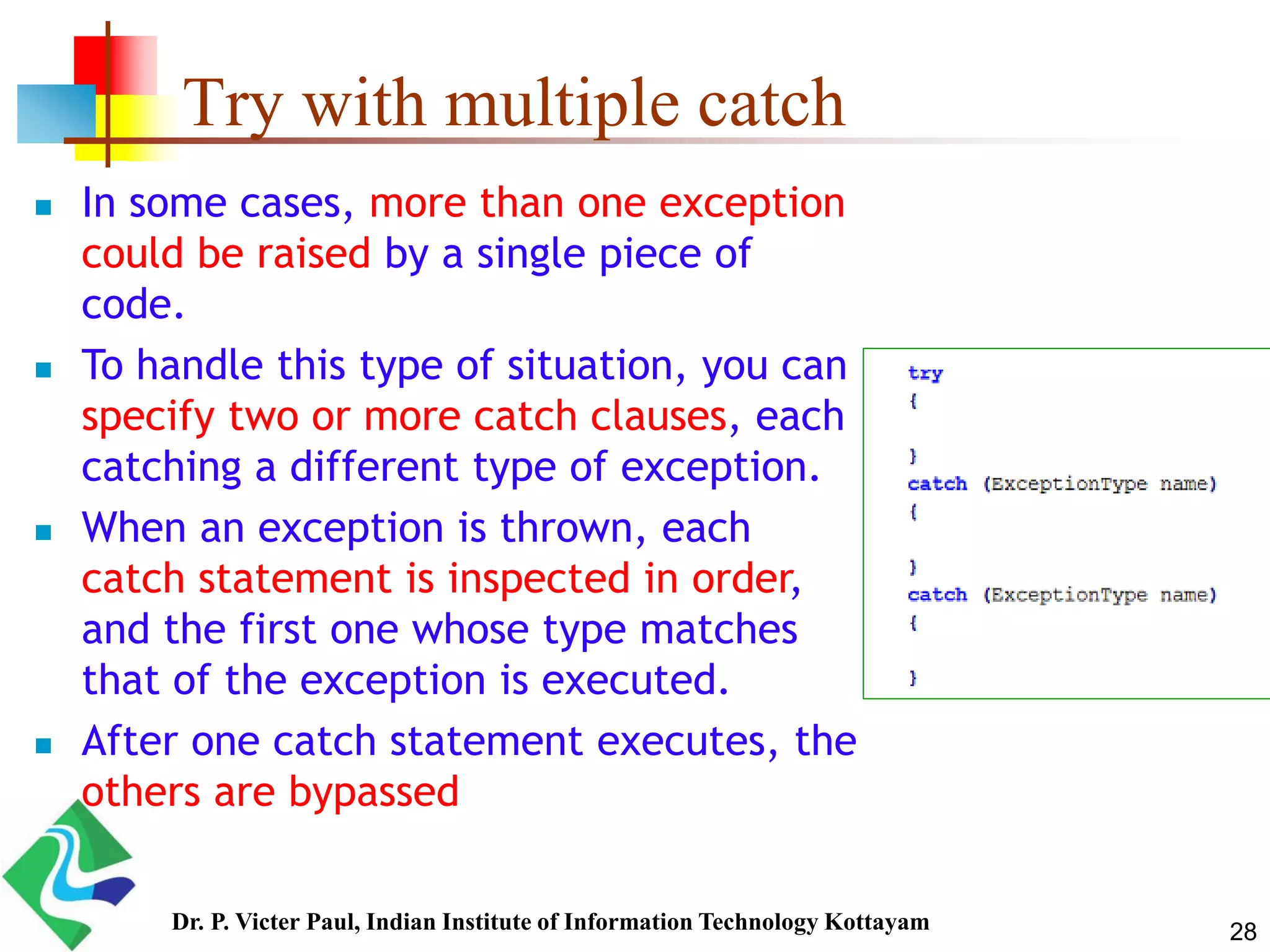 Try with multiple catch

In some cases, more than one exception could be raised by a single piece of code.

To handle this type of situation, you can specify two or more catch clauses, each catching a different type of exception.

When an exception is thrown, each catch statement is inspected in order, and the first one whose type matches that of the exception is executed.

After one catch statement executes, the others are bypassed

try
{

}
catch (ExceptionType name)
{

}
catch (ExceptionType name)
{

}

Dr. P. Victer Paul, Indian Institute of Information Technology Kottayam

28